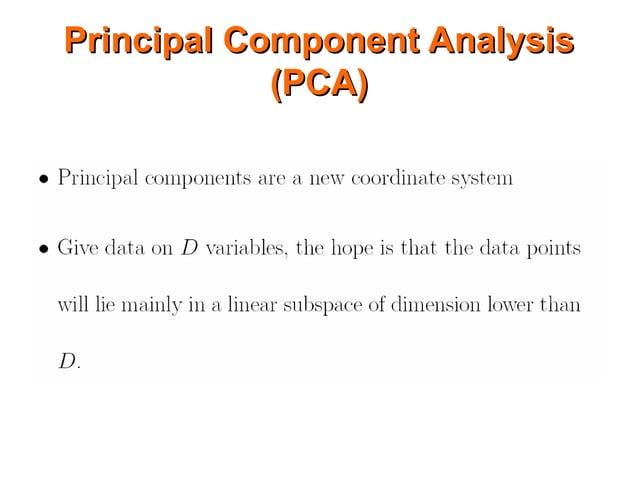 Principal Component Analysis (PCA)

• Principal components are a new coordinate system

• Give data on $D$ variables, the hope is that the data points will lie mainly in a linear subspace of dimension lower than $D$.